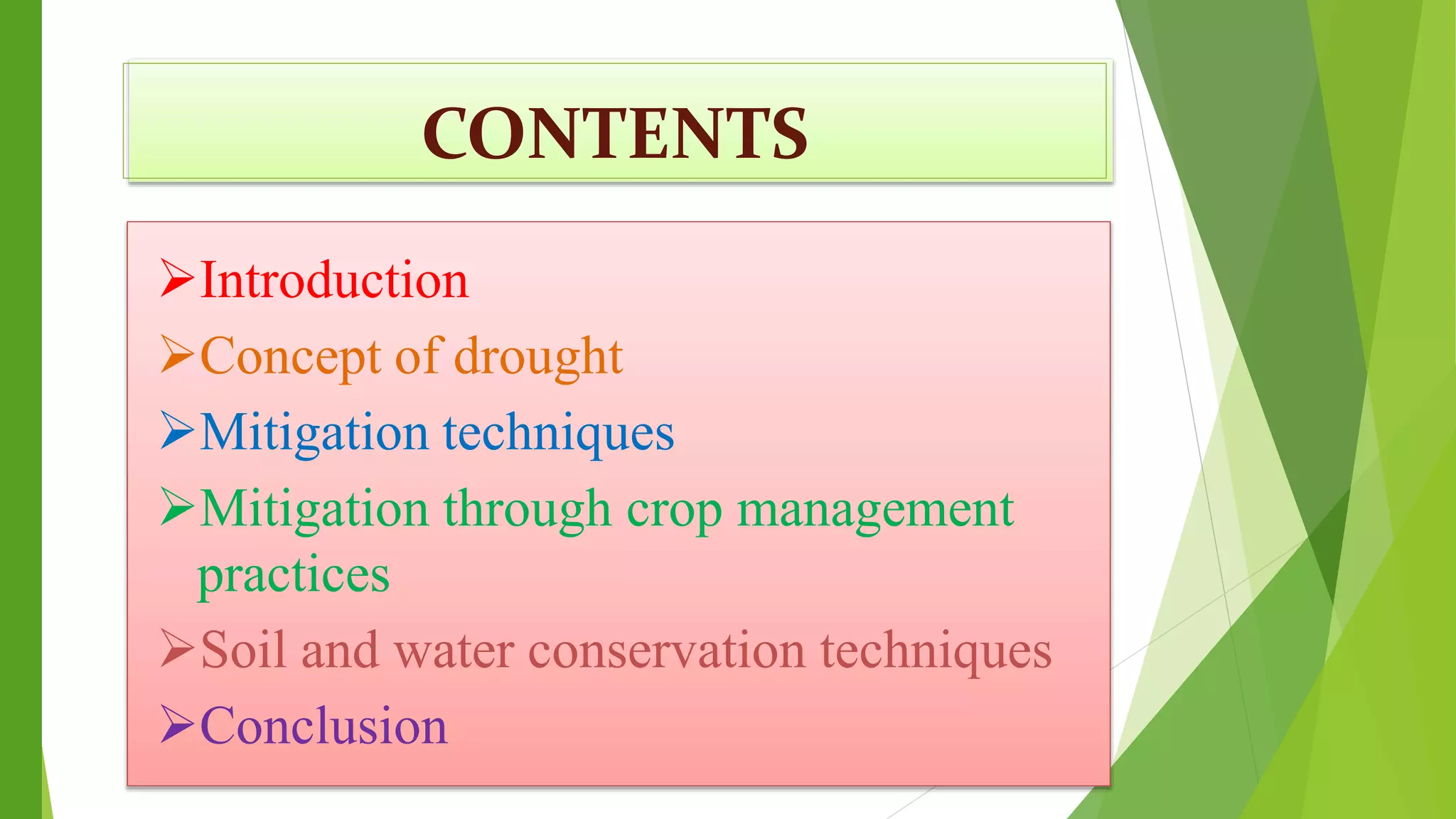 CONTENTS

➢Introduction
➢Concept of drought
➢Mitigation techniques
➢Mitigation through crop management practices
➢Soil and water conservation techniques
➢Conclusion